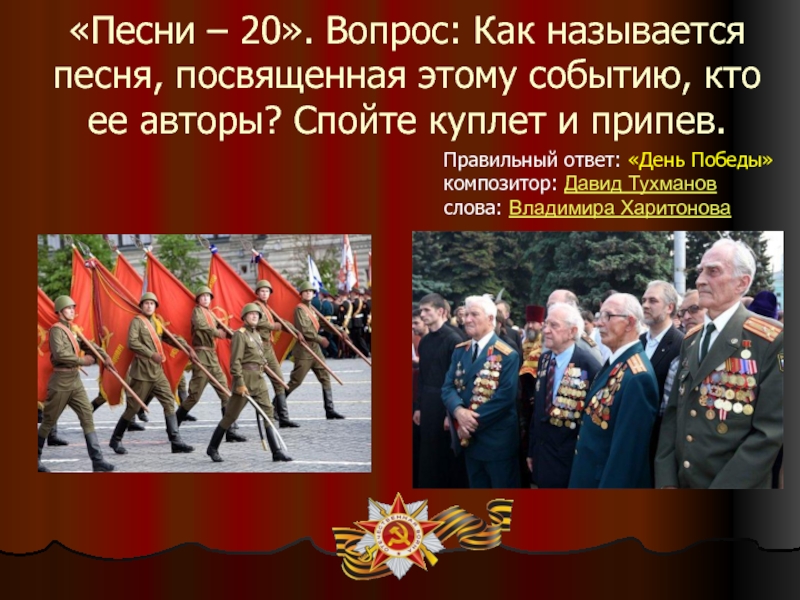 «Песни – 20». Вопрос: Как называется песня, посвященная этому событию, кто ее авторы? Спойте куплет и припев.

Правильный ответ: «День Победы»
композитор: Давид Тухманов
слова: Владимира Харитонова

ОТЕЧЕСТВЕННАЯ ВОЙНА